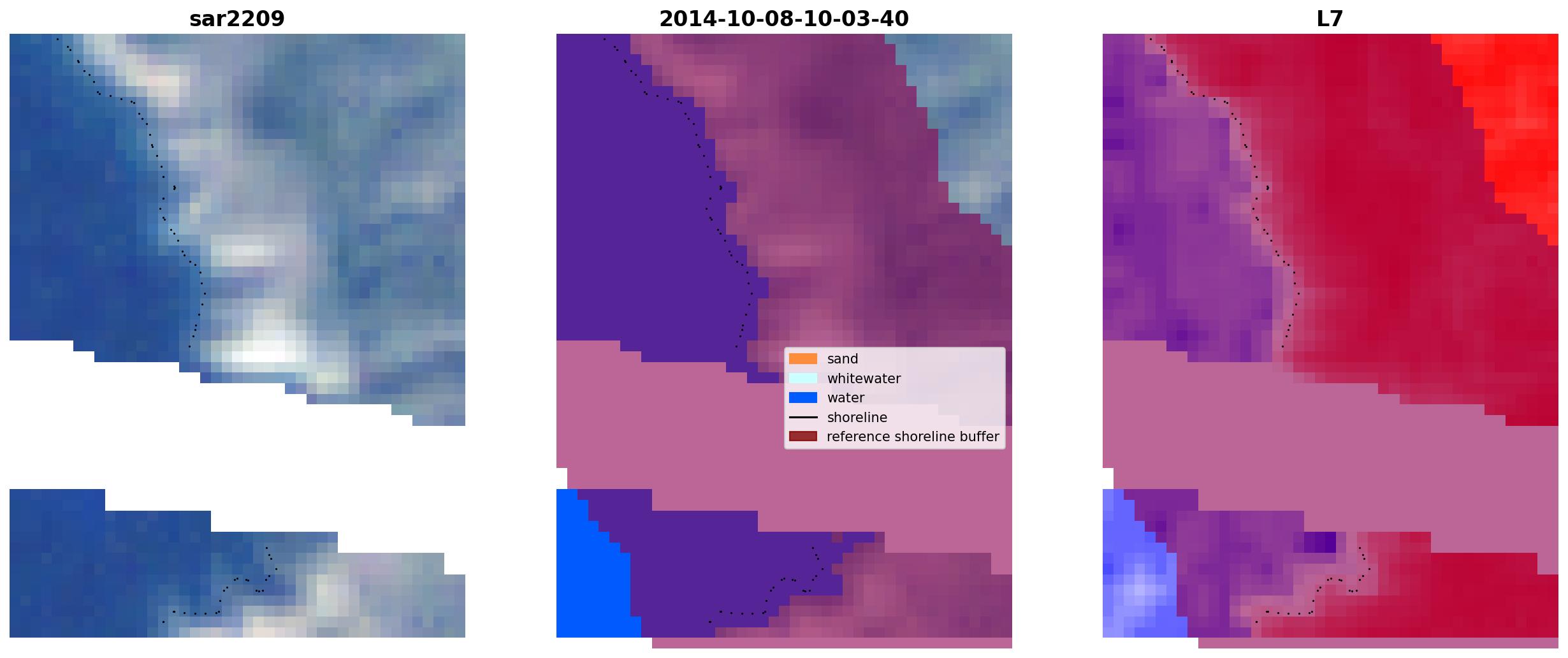 sar2209

2014-10-08-10-03-40

sand
whitewater
water
shoreline
reference shoreline buffer

L7